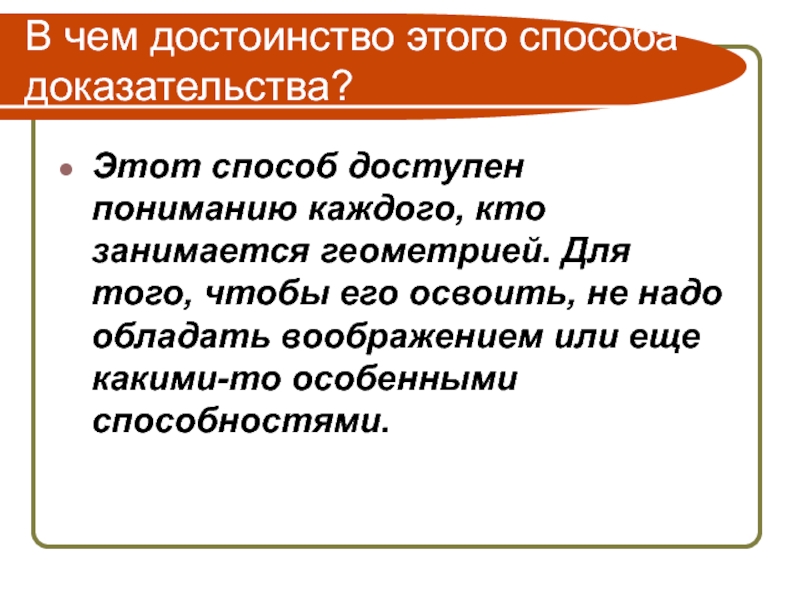 В чем достоинство этого способа доказательства?

Этот способ доступен пониманию каждого, кто занимается геометрией. Для того, чтобы его освоить, не надо обладать воображением или еще какими-то особенными способностями.